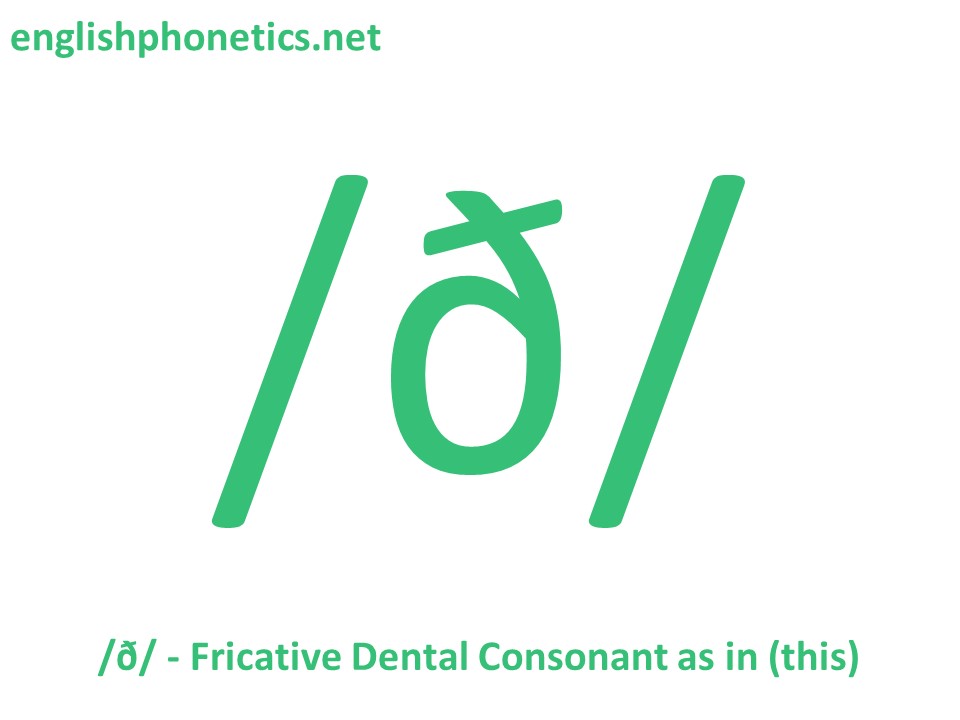 englishphonetics.net

/ð/

/ð/ - Fricative Dental Consonant as in (this)